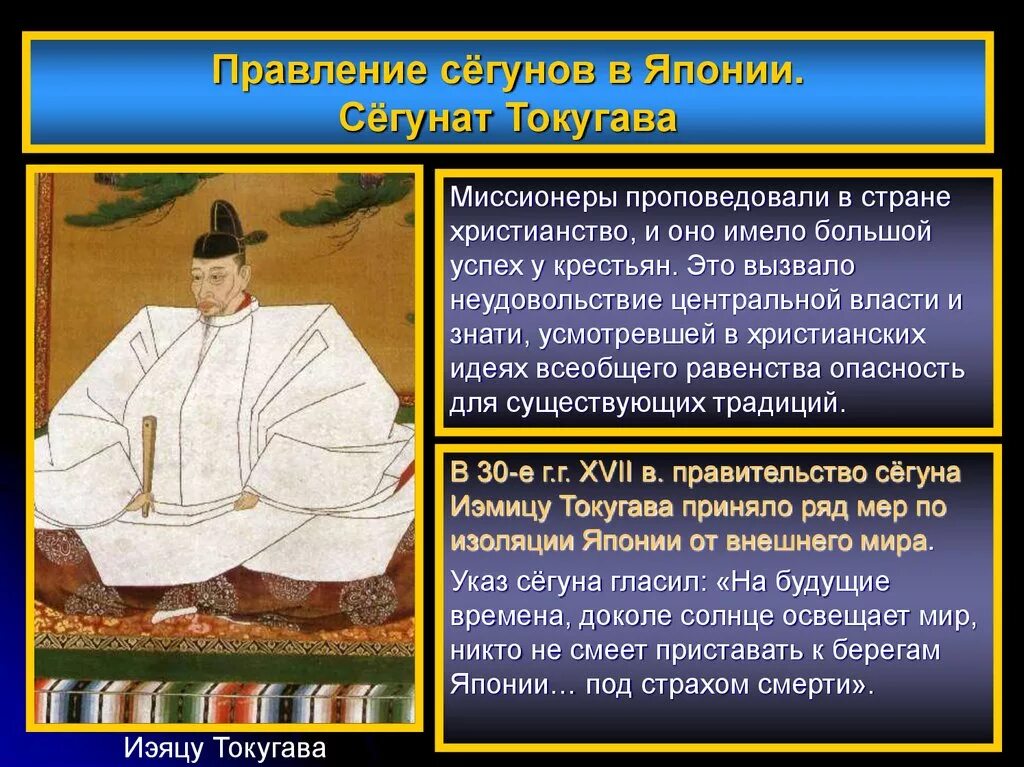 Правление сёгунов в Японии.
Сёгунат Токугава

Миссионеры проповедовали в стране христианство, и оно имело большой успех у крестьян. Это вызвало неудовольствие центральной власти и знати, усмотревшей в христианских идеях всеобщего равенства опасность для существующих традиций.

В 30-е г.г. XVII в. правительство сёгуна Иэмицу Токугава приняло ряд мер по изоляции Японии от внешнего мира.

Указ сёгуна гласил: «На будущие времена, доколе солнце освещает мир, никто не смеет приставать к берегам Японии… под страхом смерти».

Иэяцу Токугава